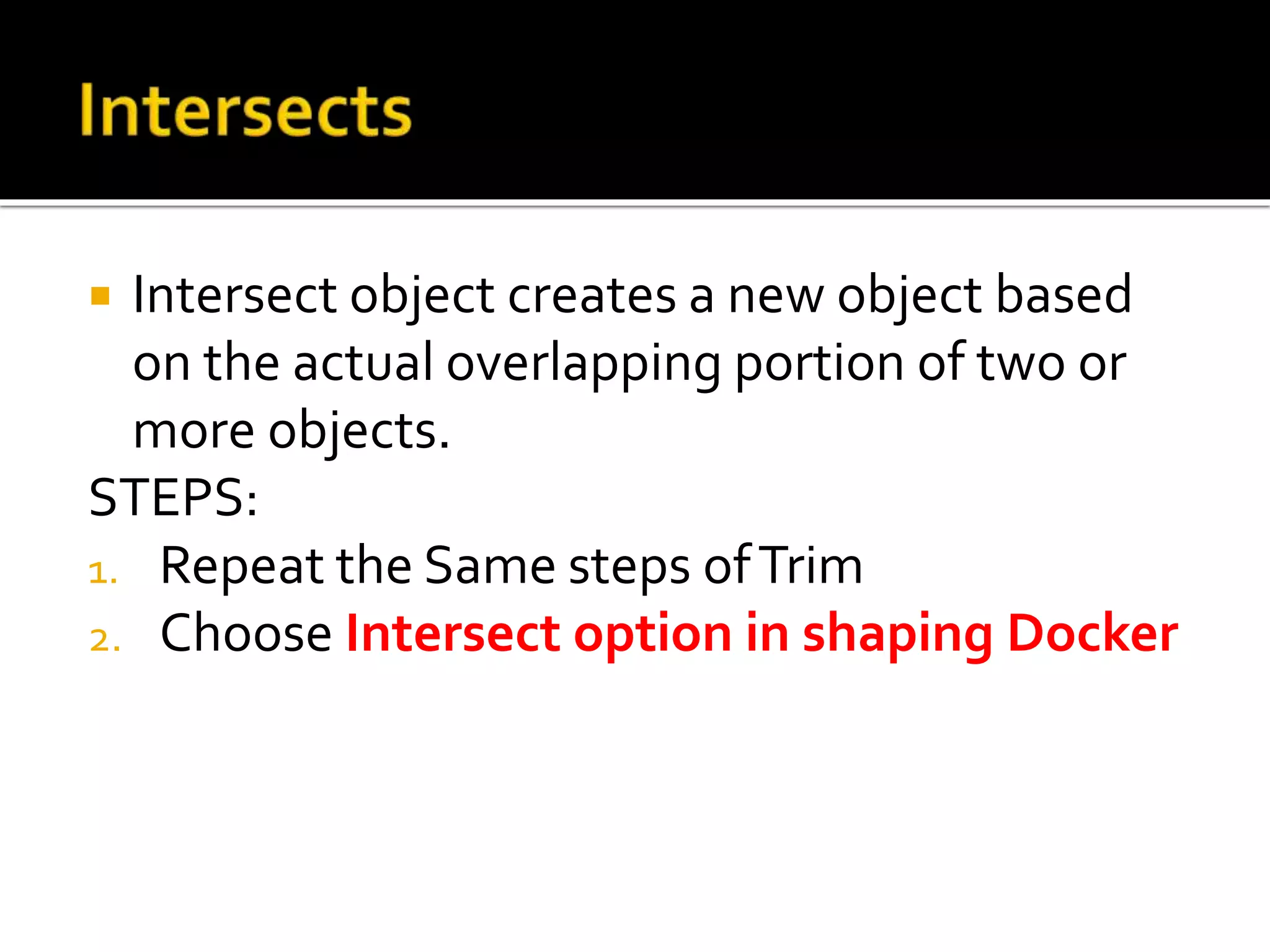 Intersects

Intersect object creates a new object based on the actual overlapping portion of two or more objects.

STEPS:

1. Repeat the Same steps of Trim
2. Choose Intersect option in shaping Docker